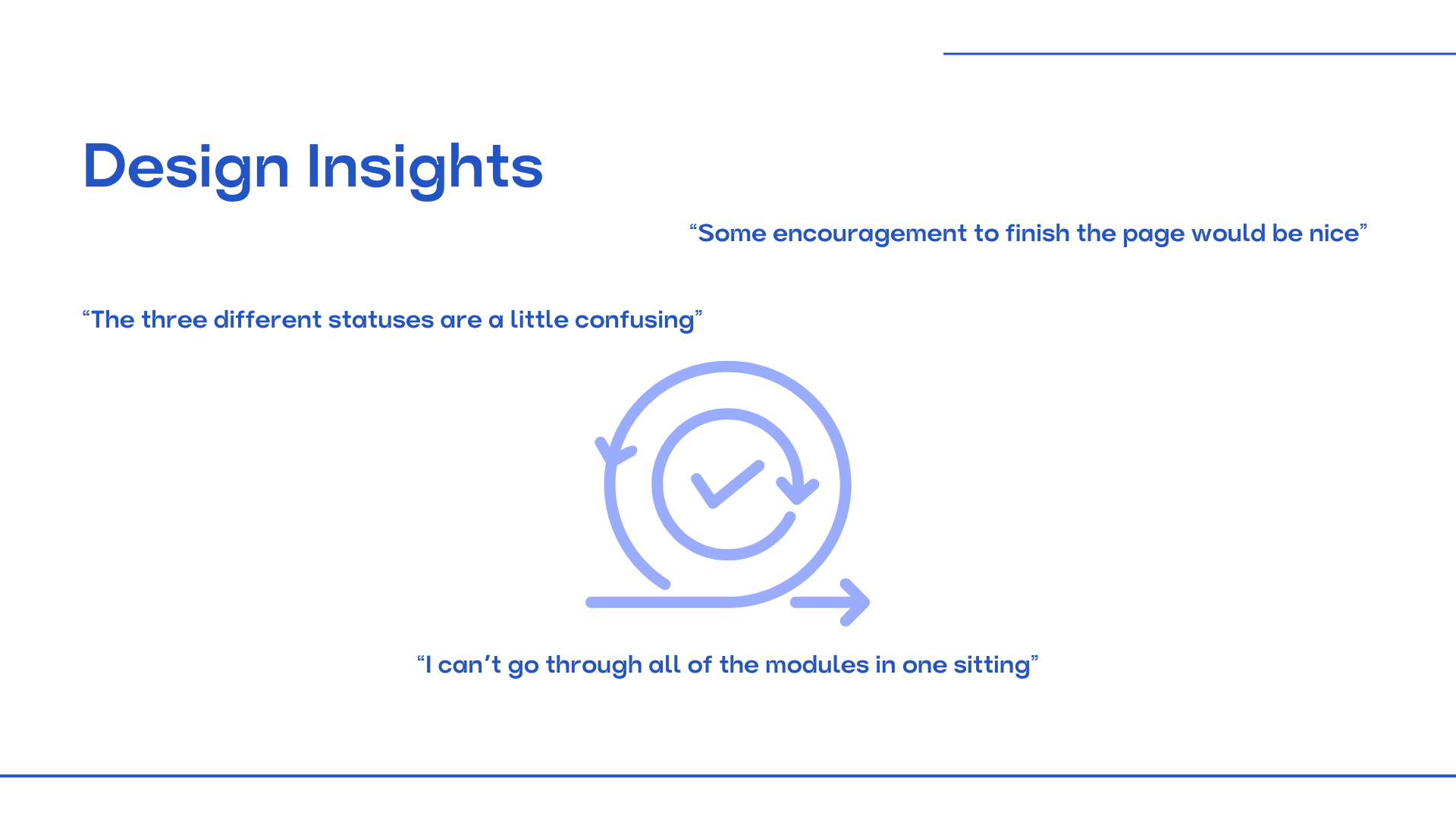 Design Insights

“Some encouragement to finish the page would be nice”

“The three different statuses are a little confusing”

“I can’t go through all of the modules in one sitting”